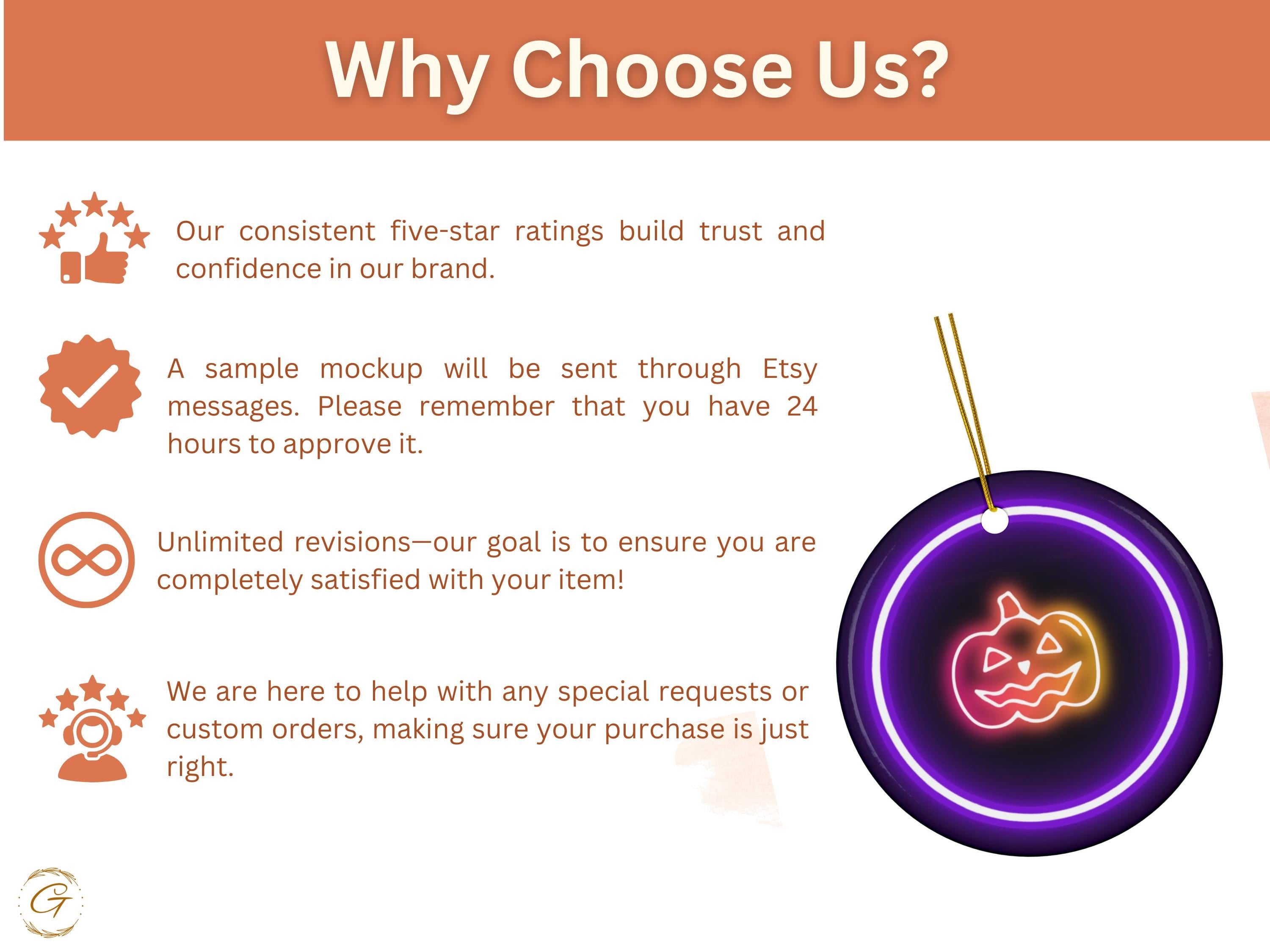 Why Choose Us?

Our consistent five-star ratings build trust and confidence in our brand.

A sample mockup will be sent through Etsy messages. Please remember that you have 24 hours to approve it.

Unlimited revisions—our goal is to ensure you are completely satisfied with your item!

We are here to help with any special requests or custom orders, making sure your purchase is just right.

G